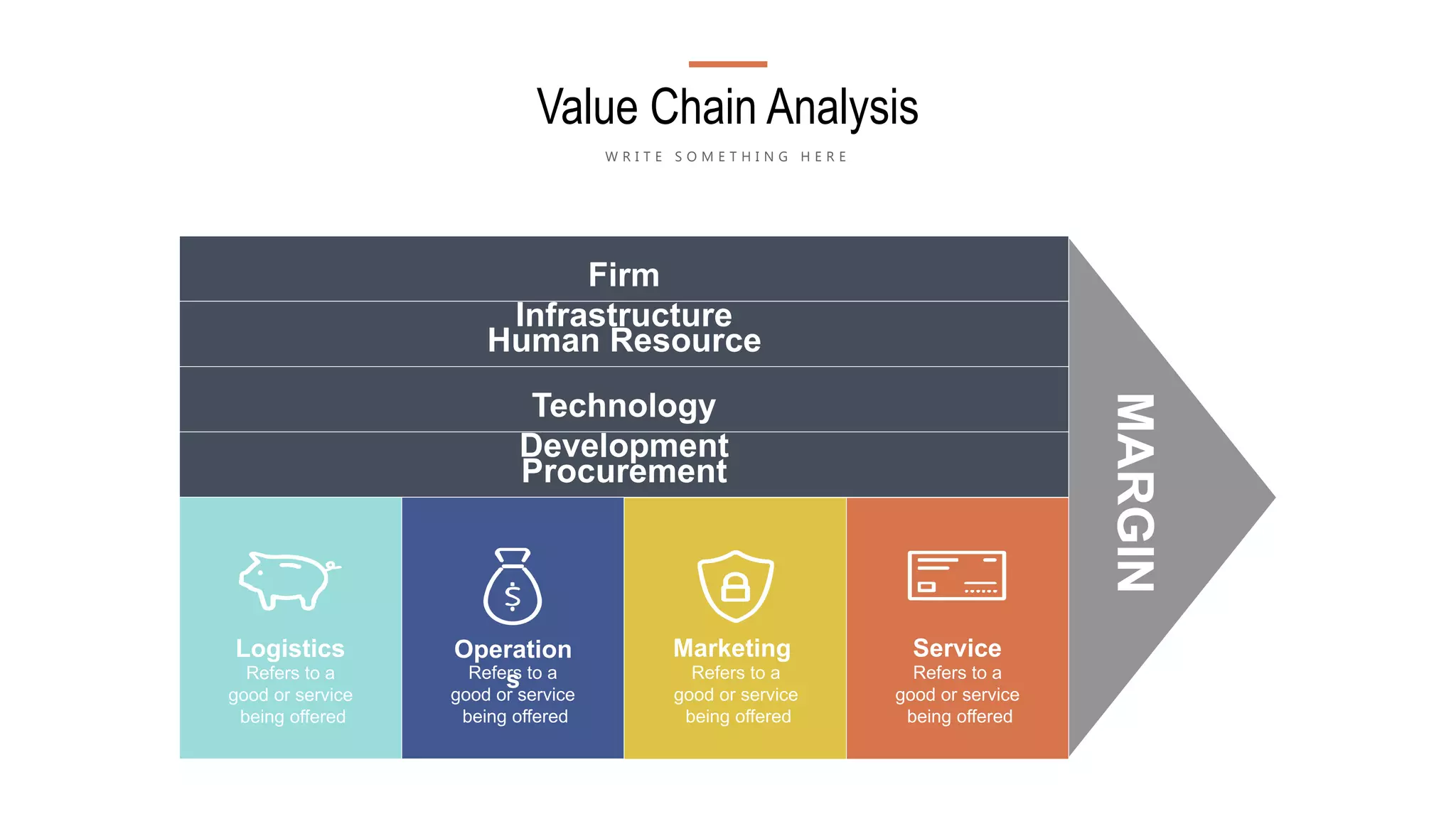 Value Chain Analysis

WRITE SOMETHING HERE

Firm Infrastructure

Human Resource

Technology Development

Procurement

MARGIN

Logistics
Refers to a good or service being offered

Operations
Refers to a good or service being offered

Marketing
Refers to a good or service being offered

Service
Refers to a good or service being offered